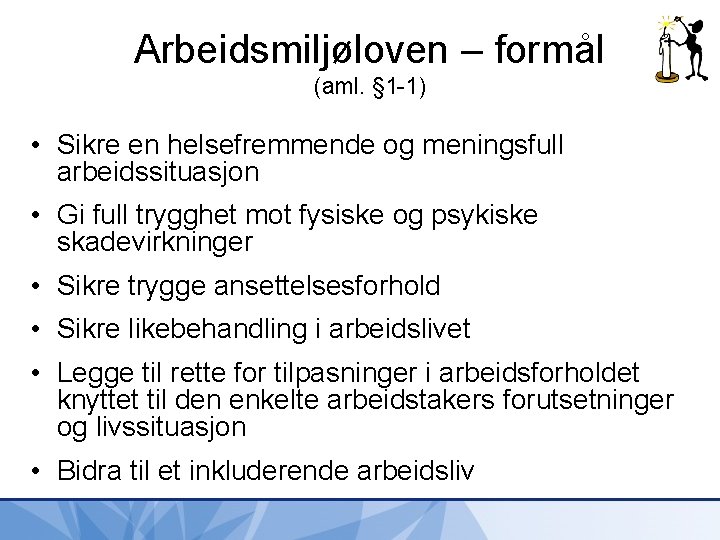 Arbeidsmiljøloven – formål
(aml. §1-1)

• Sikre en helsefremmende og meningsfull arbeidssituasjon

• Gi full trygghet mot fysiske og psykiske skadevirkninger

• Sikre trygge ansettelsesforhold

• Sikre likebehandling i arbeidslivet

• Legge til rette for tilpasninger i arbeidsforholdet knyttet til den enkelte arbeidstakers forutsetninger og livssituasjon

• Bidra til et inkluderende arbeidsliv